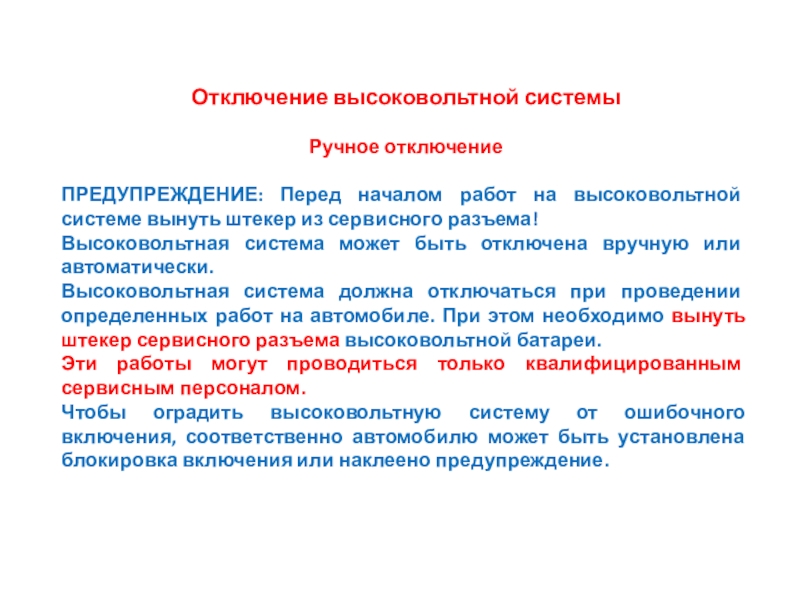 Отключение высоковольтной системы

Ручное отключение

ПРЕДУПРЕЖДЕНИЕ: Перед началом работ на высоковольтной системе вынуть штекер из сервисного разъема!
Высоковольтная система может быть отключена вручную или автоматически.
Высоковольтная система должна отключаться при проведении определенных работ на автомобиле. При этом необходимо вынуть штекер сервисного разъема высоковольтной батареи.
Эти работы могут проводиться только квалифицированным сервисным персоналом.
Чтобы оградить высоковольтную систему от ошибочного включения, соответственно автомобилю может быть установлена блокировка включения или наклеено предупреждение.